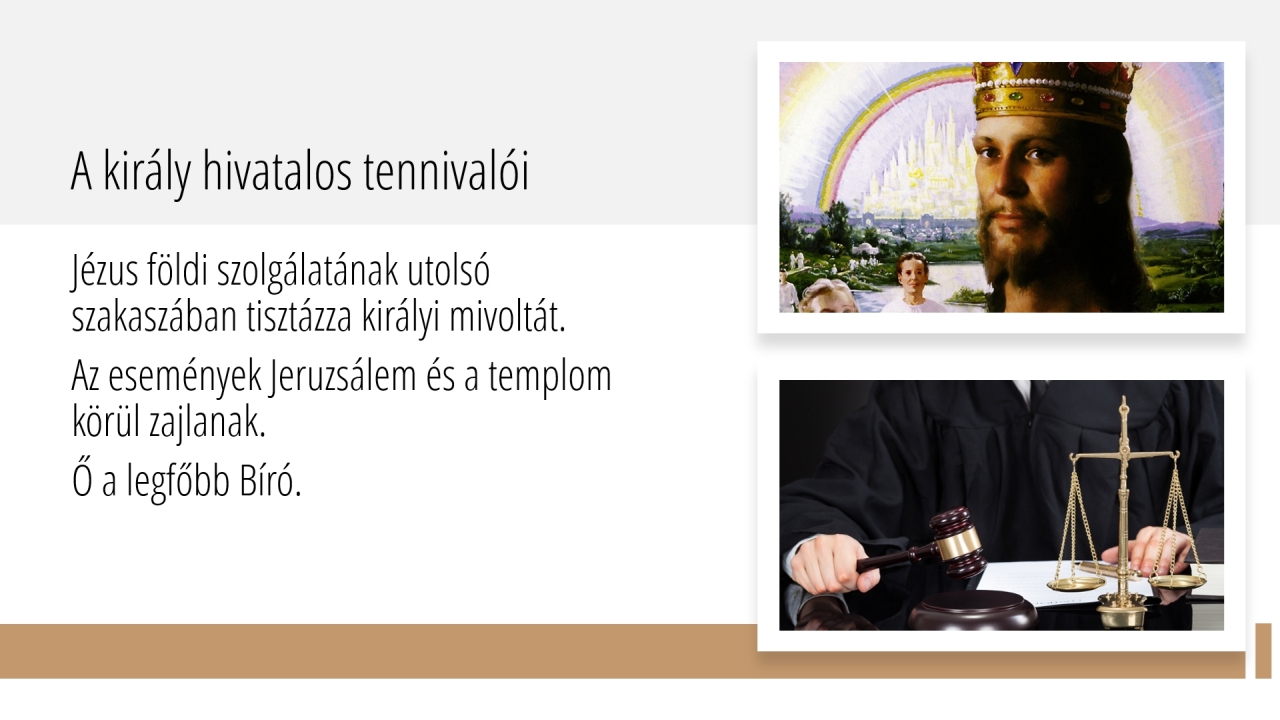 A király hivatalos tennivalói

Jézus földi szolgálatának utolsó szakaszában tisztázza királyi mivoltát.

Az események Jeruzsálem és a templom körül zajlanak.

Ő a legfőbb Bíró.